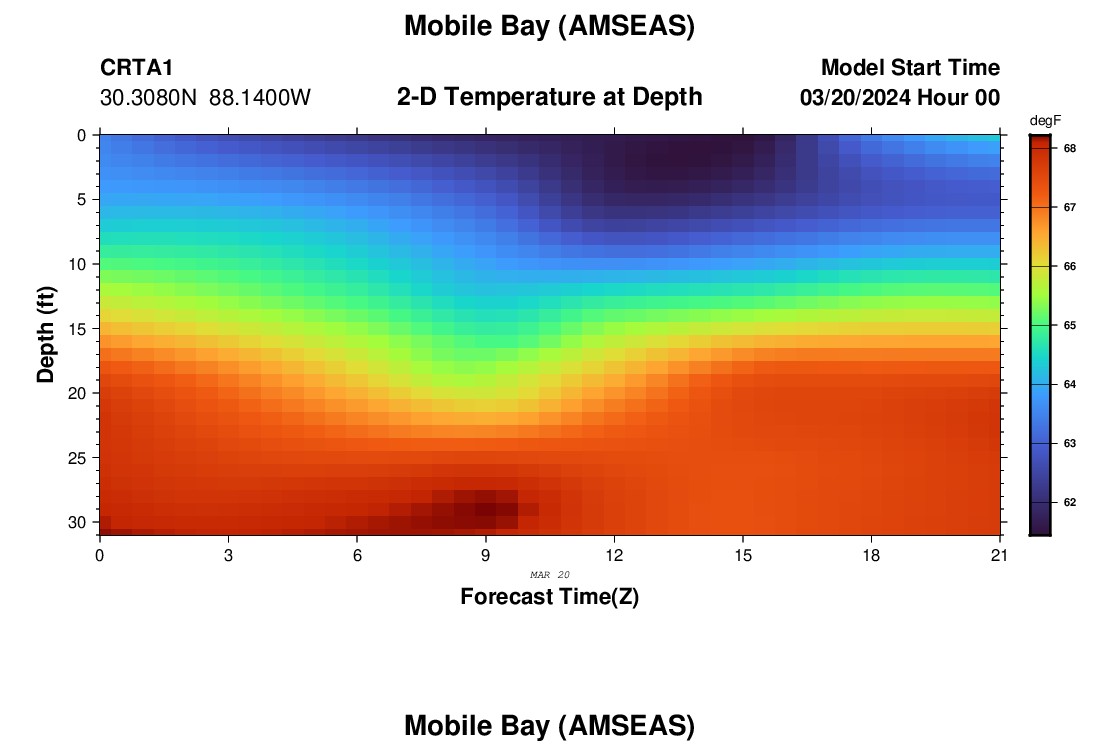 Mobile Bay (AMSEAS)

CRTA1
30.3080N 88.1400W

2-D Temperature at Depth

Model Start Time
03/20/2024 Hour 00

degF

68
67
66
65
64
63
62

Depth (ft)

0
5
10
15
20
25
30

0
3
6
9
12
15
18
21

MAR 20

Forecast Time(Z)

Mobile Bay (AMSEAS)